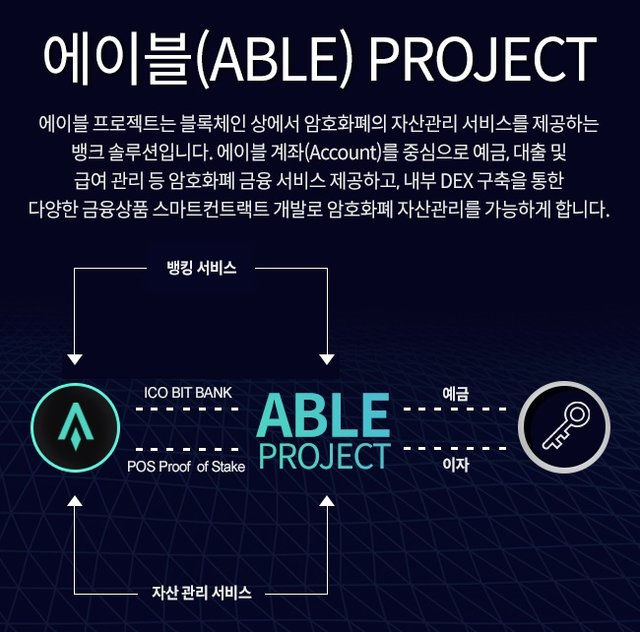 에이블(ABLE) PROJECT

에이블 프로젝트는 블록체인 상에서 암호화폐의 자산관리 서비스를 제공하는 뱅크 솔루션입니다. 에이블 계좌(Account)를 중심으로 예금, 대출 및 급여 관리 등 암호화폐 금융 서비스 제공하고, 내부 DEX 구축을 통한 다양한 금융상품 스마트컨트랙트 개발로 암호화폐 자산관리를 가능하게 합니다.

뱅킹 서비스

ICO BIT BANK

POS Proof of Stake

ABLE PROJECT

예금

이자

자산 관리 서비스